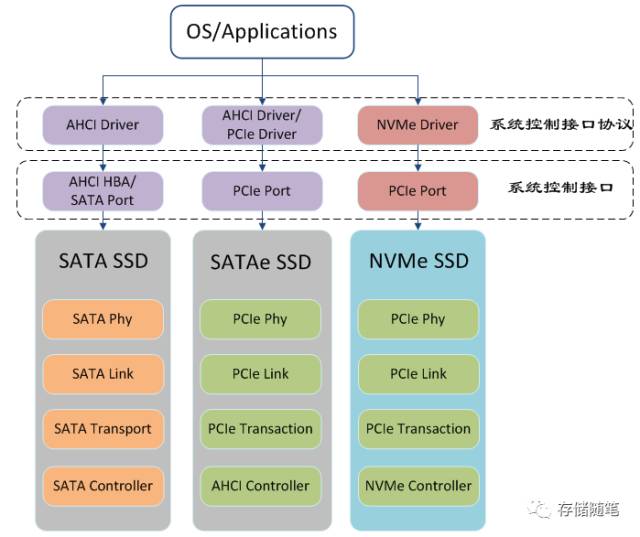 OS/Applications

AHCI Driver

AHCI Driver/ PCIe Driver

NVMe Driver

系统控制接口协议

AHCI HBA/ SATA Port

PCIe Port

PCIe Port

系统控制接口

SATA SSD

SATA Phy

SATA Link

SATA Transport

SATA Controller

SATAe SSD

PCIe Phy

PCIe Link

PCIe Transaction

AHCI Controller

NVMe SSD

PCIe Phy

PCIe Link

PCIe Transaction

NVMe Controller

存储随笔